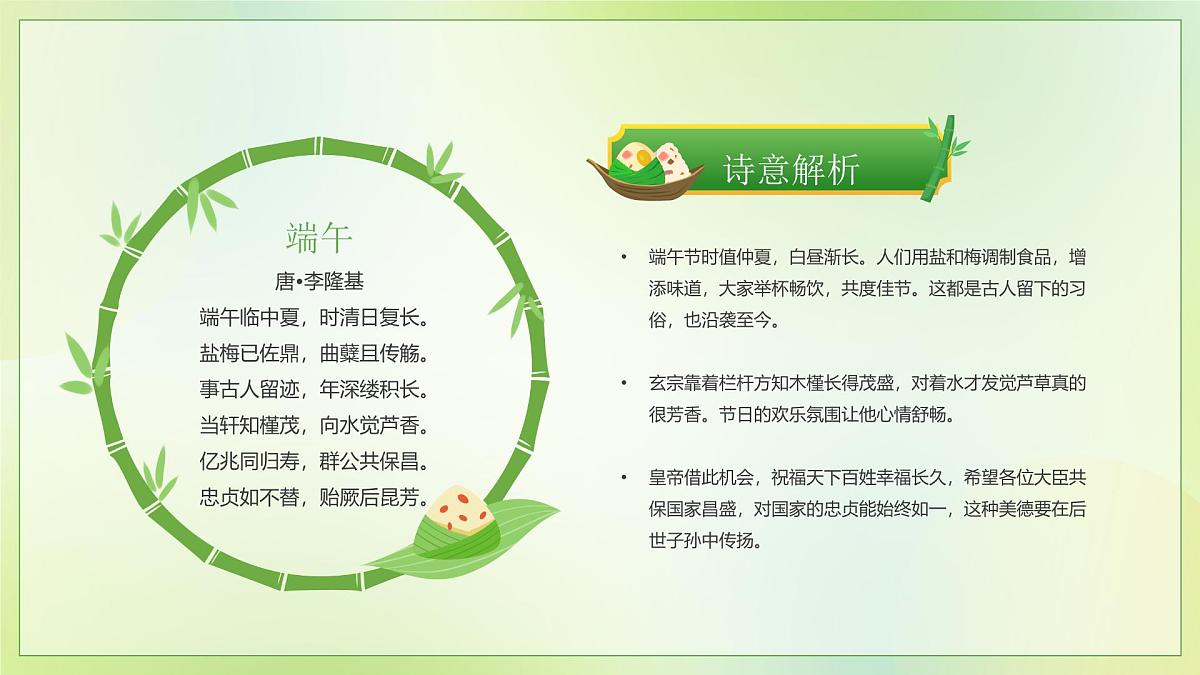 端午

唐•李隆基

端午临中夏，时清日复长。
盐梅已佐鼎，曲糵且传觞。
事古人留迹，年深缕积长。
当轩知槿茂，向水觉芦香。
亿兆同归寿，群公共保昌。
忠贞如不替，贻厥后昆芳。

诗意解析

• 端午节时值仲夏，白昼渐长。人们用盐和梅调制食品，增添味道，大家举杯畅饮，共度佳节。这都是古人留下的习俗，也沿袭至今。

• 玄宗靠着栏杆方知木槿长得茂盛，对着水才发觉芦草真的很芳香。节日的欢乐氛围让他心情舒畅。

• 皇帝借此机会，祝福天下百姓幸福长久，希望各位大臣共保国家昌盛，对国家的忠贞能始终如一，这种美德要在后世子孙中传扬。